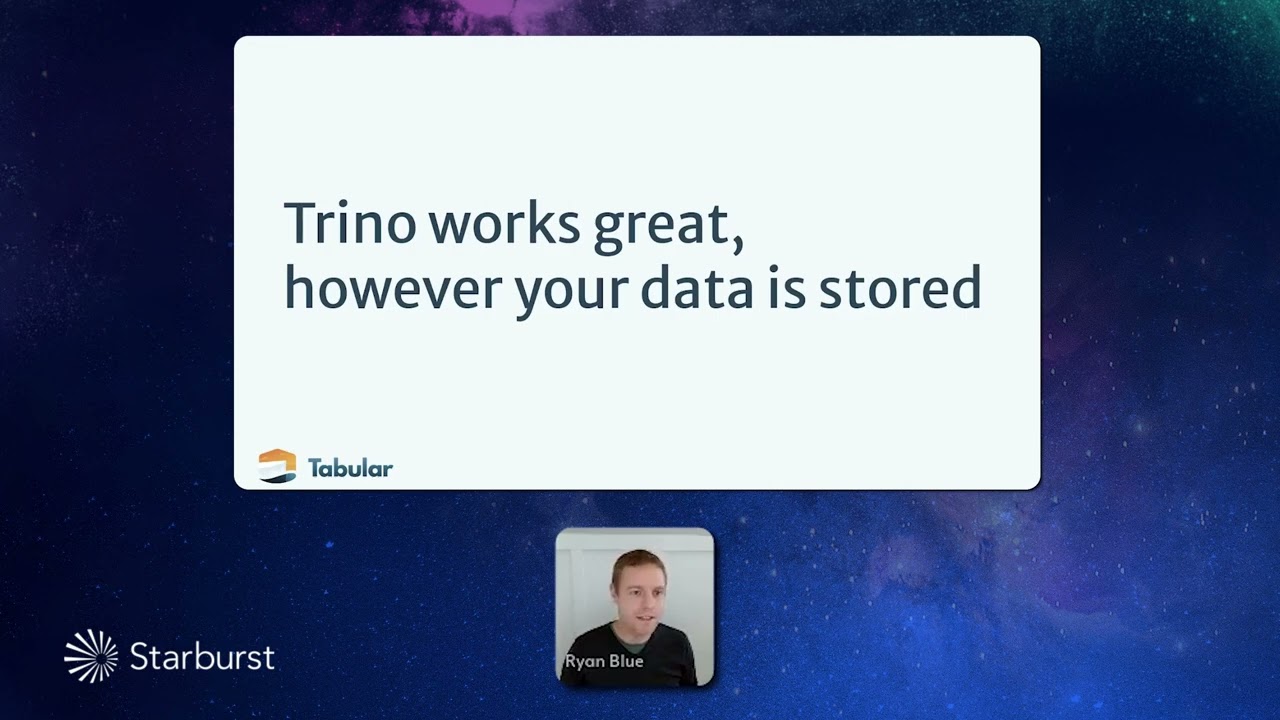 Trino works great,
however your data is stored

Tabular

Ryan Blue

Starburst